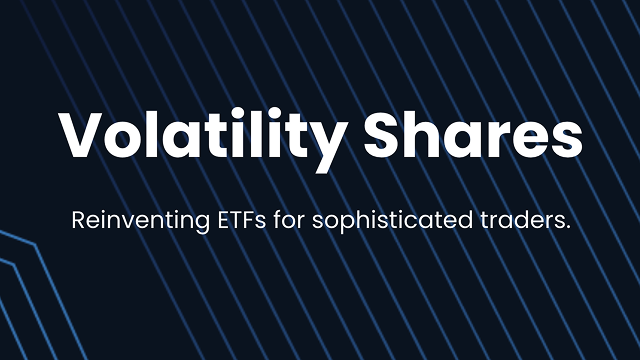 Volatility Shares

Reinventing ETFs for sophisticated traders.